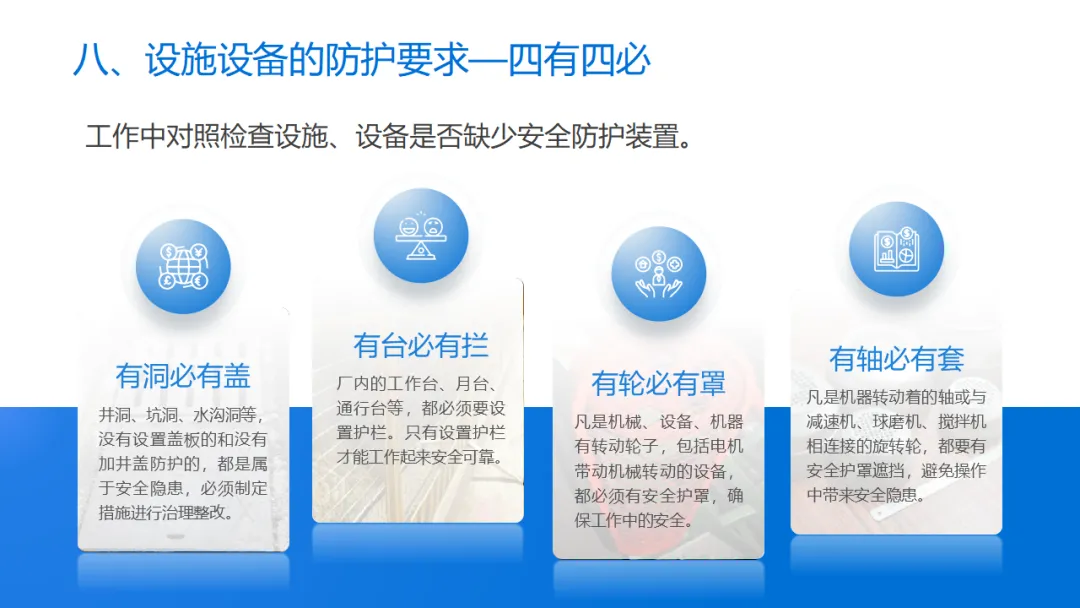 八、设施设备的防护要求—四有四必

工作中对照检查设施、设备是否缺少安全防护装置。

有洞必有盖

井洞、坑洞、水沟洞等，没有设置盖板的和没有加井盖防护的，都是属于安全隐患，必须制定措施进行治理整改。

有台必有拦

厂内的工作台、月台、通行台等，都必须要设置护栏。只有设置护栏才能工作起来安全可靠。

有轮必有罩

凡是机械、设备、机器有转动轮子，包括电机带动机械转动的设备，都必须有安全护罩，确保工作中的安全。

有轴必有套

凡是机器转动着的轴或与减速机、球磨机、搅拌机相连接的旋转轮，都要有安全护罩遮挡，避免操作中带来安全隐患。